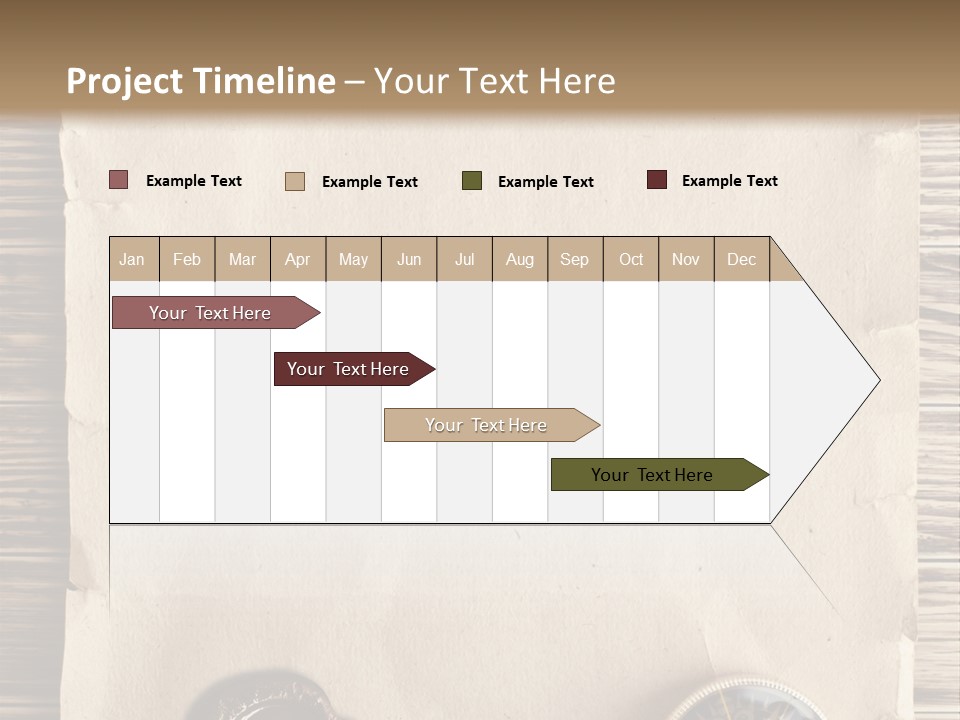 Project Timeline – Your Text Here

Example Text
Example Text
Example Text
Example Text

| Jan | Feb | Mar | Apr | May | Jun | Jul | Aug | Sep | Oct | Nov | Dec |
|---|---|---|---|---|---|---|---|---|---|---|---|

Your Text Here

Your Text Here

Your Text Here

Your Text Here